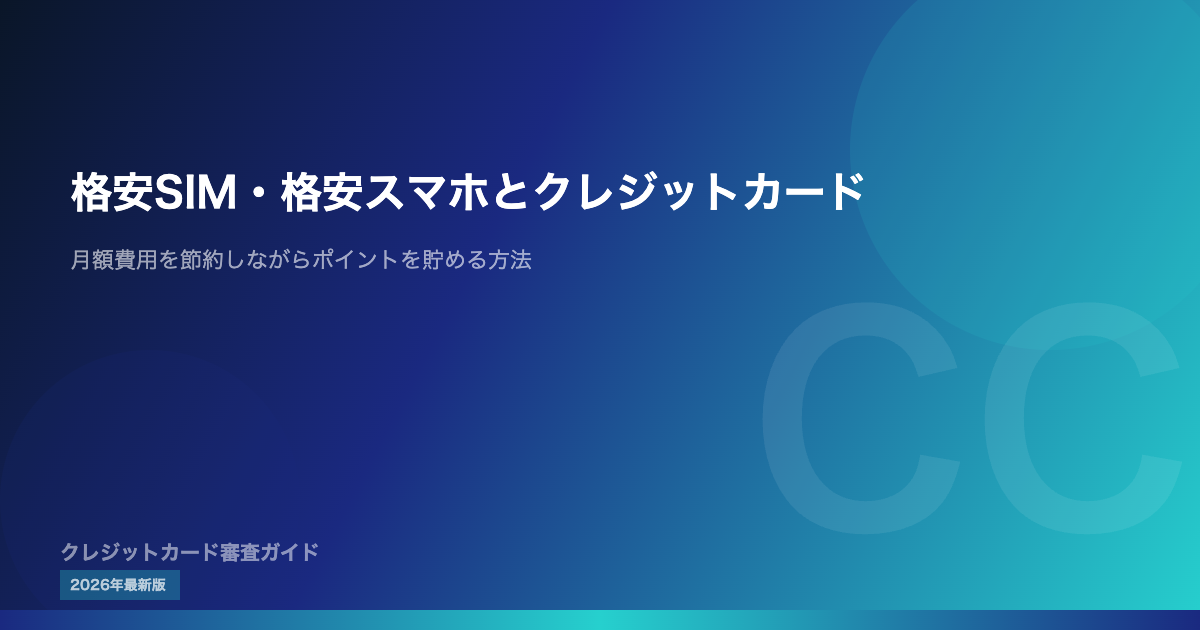 格安SIM・格安スマホとクレジットカード

月額費用を節約しながらポイントを貯める方法

CC

クレジットカード審査ガイド

2026年最新版